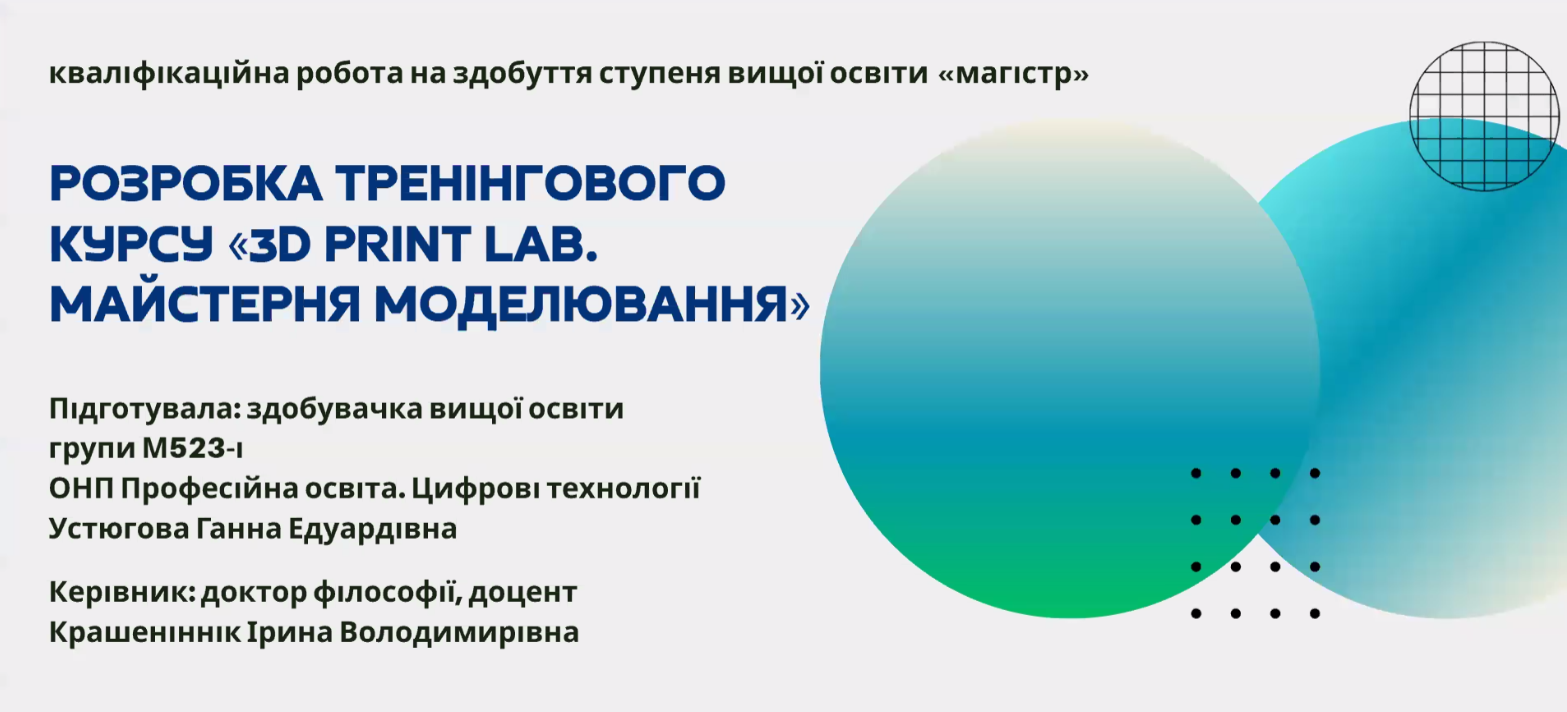 кваліфікаційна робота на здобуття ступеня вищої освіти «магістр»

РОЗРОБКА ТРЕНІНГОВОГО КУРСУ «3D PRINT LAB. МАЙСТЕРНЯ МОДЕЛЮВАННЯ»

Підготувала: здобувачка вищої освіти групи М523-і ОНП Професійна освіта. Цифрові технології Устюгова Ганна Едуардівна

Керівник: доктор філософії, доцент Крашеніннік Ірина Володимирівна